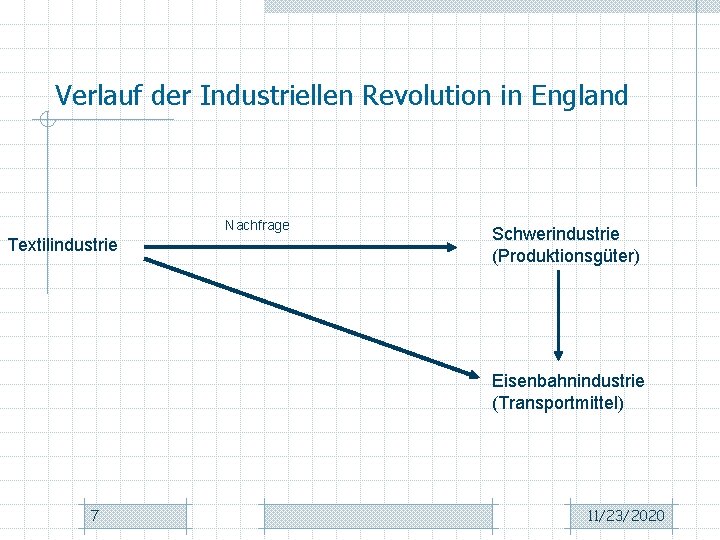 Verlauf der Industriellen Revolution in England

Textilindustrie

Nachfrage

Schwerindustrie (Produktionsgüter)

Eisenbahnindustrie (Transportmittel)

7

11/23/2020